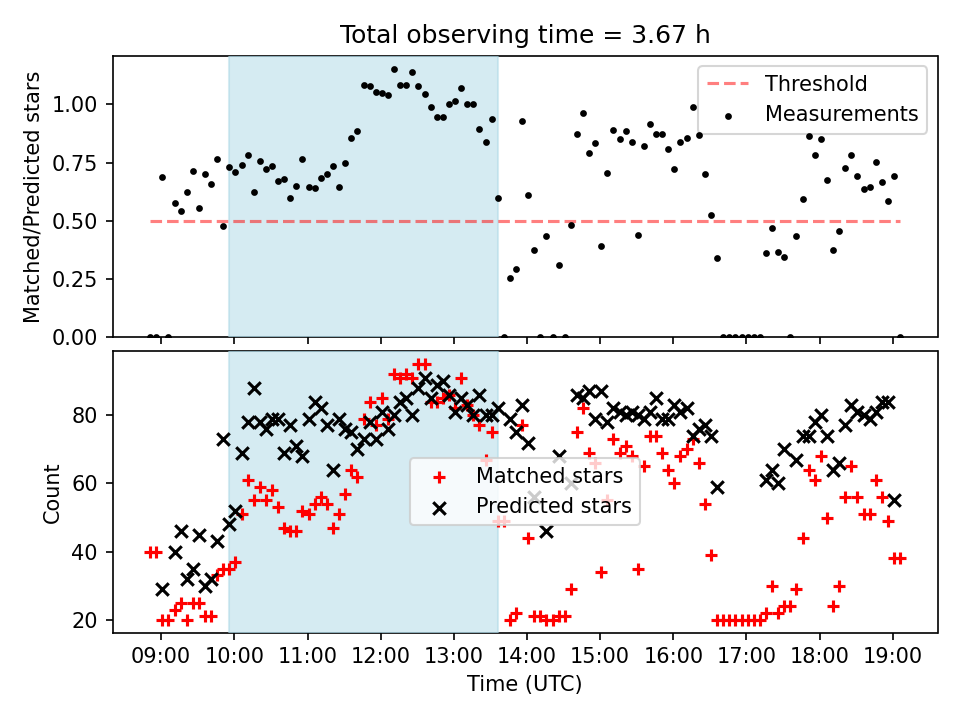 Total observing time = 3.67 h

Matched/Predicted stars

1.00
0.75
0.50
0.25
0.00

Threshold
Measurements

Count

80
60
40
20

Matched stars
Predicted stars

09:00 10:00 11:00 12:00 13:00 14:00 15:00 16:00 17:00 18:00 19:00

Time (UTC)